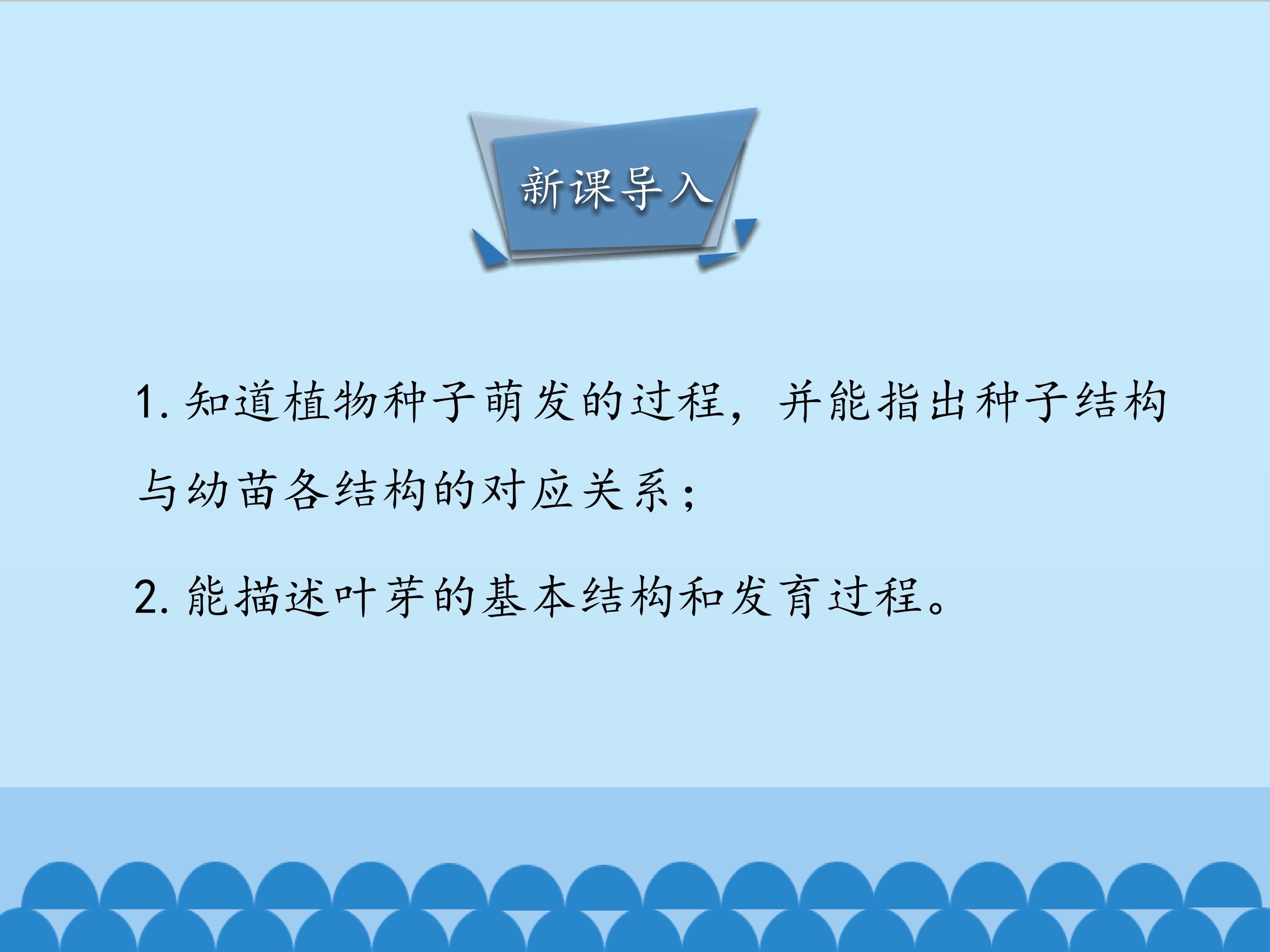 新课导入

1. 知道植物种子萌发的过程，并能指出种子结构与幼苗各结构的对应关系；

2. 能描述叶芽的基本结构和发育过程。